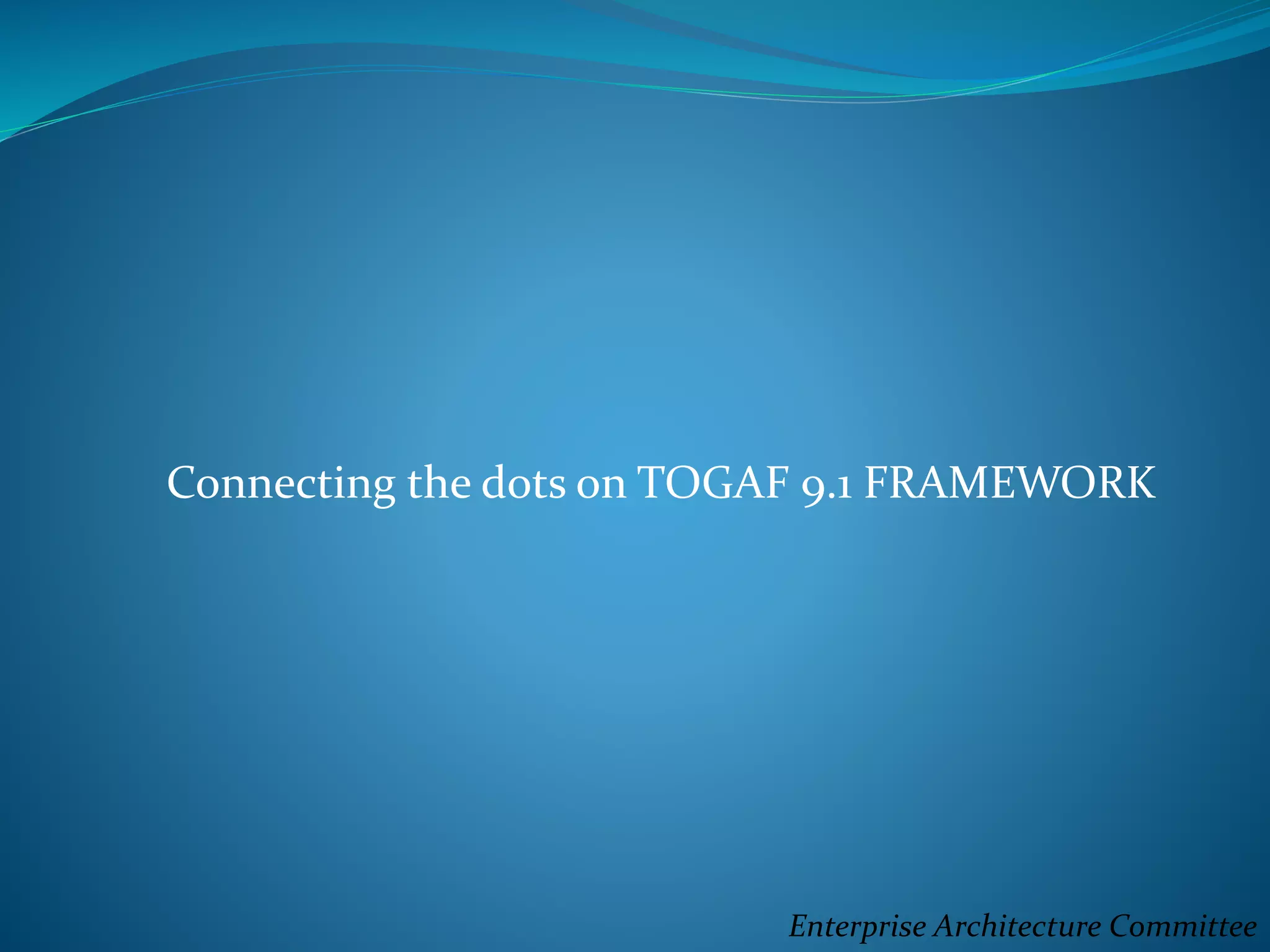 Connecting the dots on TOGAF 9.1 FRAMEWORK

Enterprise Architecture Committee